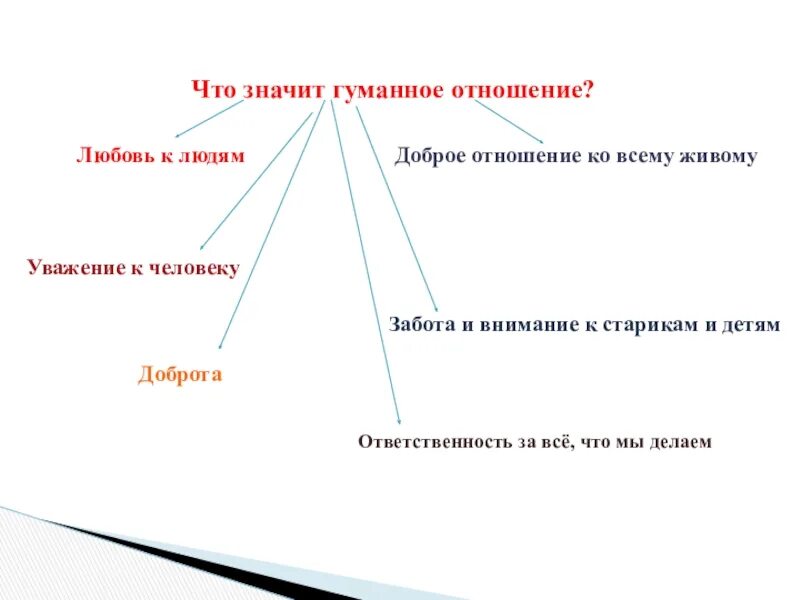 Что значит гуманное отношение?

Любовь к людям

Доброе отношение ко всему живому

Уважение к человеку

Забота и внимание к старикам и детям

Доброта

Ответственность за всё, что мы делаем